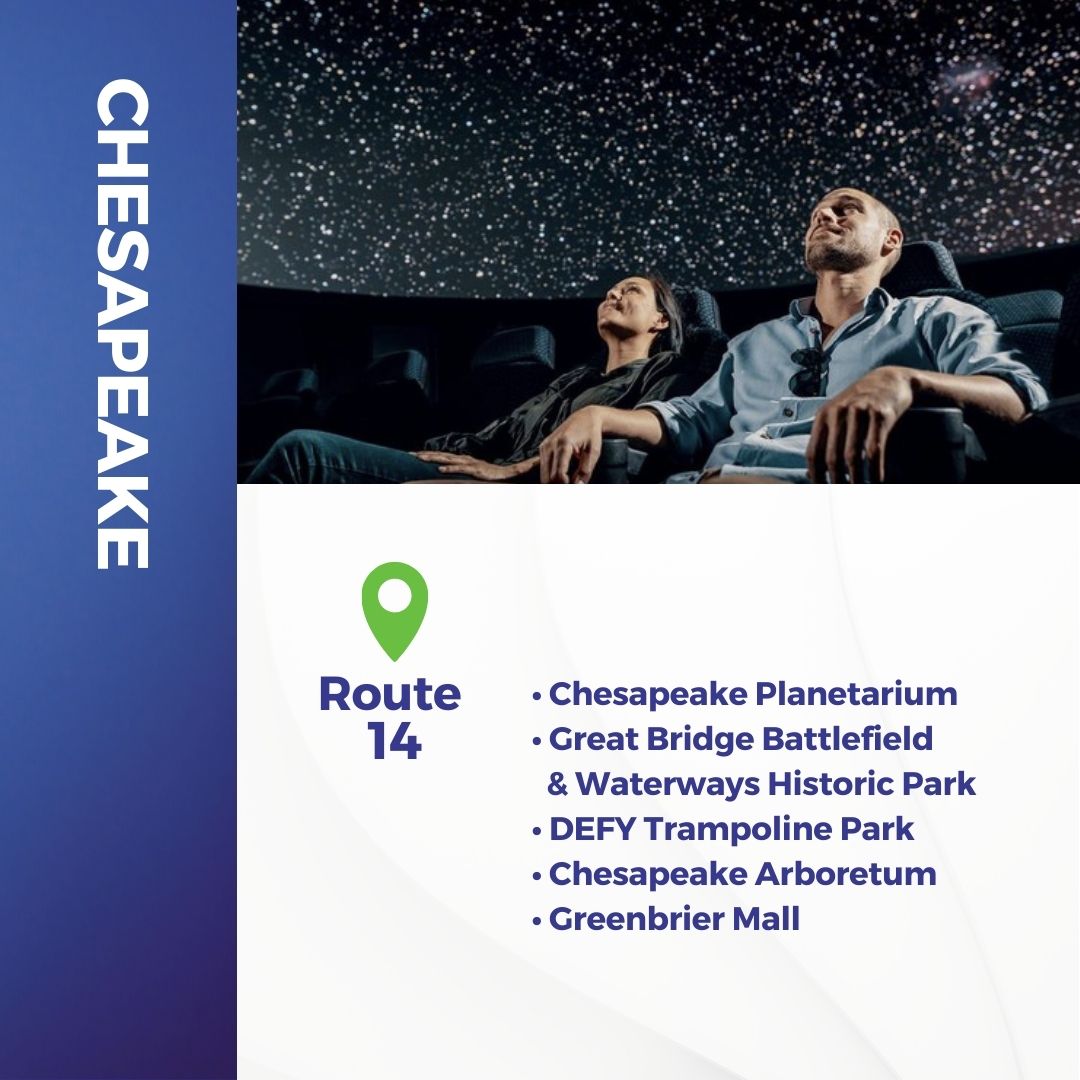 CHESAPEAKE

Route 14

• Chesapeake Planetarium
• Great Bridge Battlefield & Waterways Historic Park
• DEFY Trampoline Park
• Chesapeake Arboretum
• Greenbrier Mall